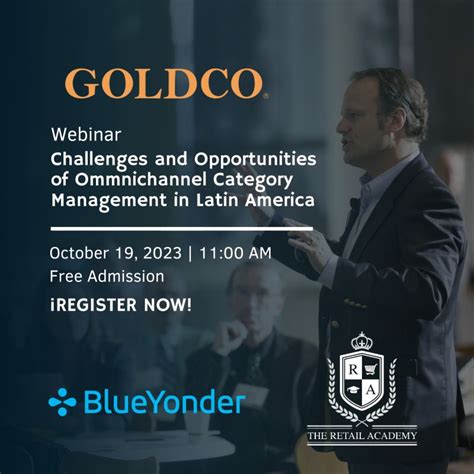 GOLDCO

Webinar
Challenges and Opportunities of Ommnichannel Category Management in Latin America

October 19, 2023 | 11:00 AM
Free Admission
¡REGISTER NOW!

BlueYonder

R A

THE RETAIL ACADEMY